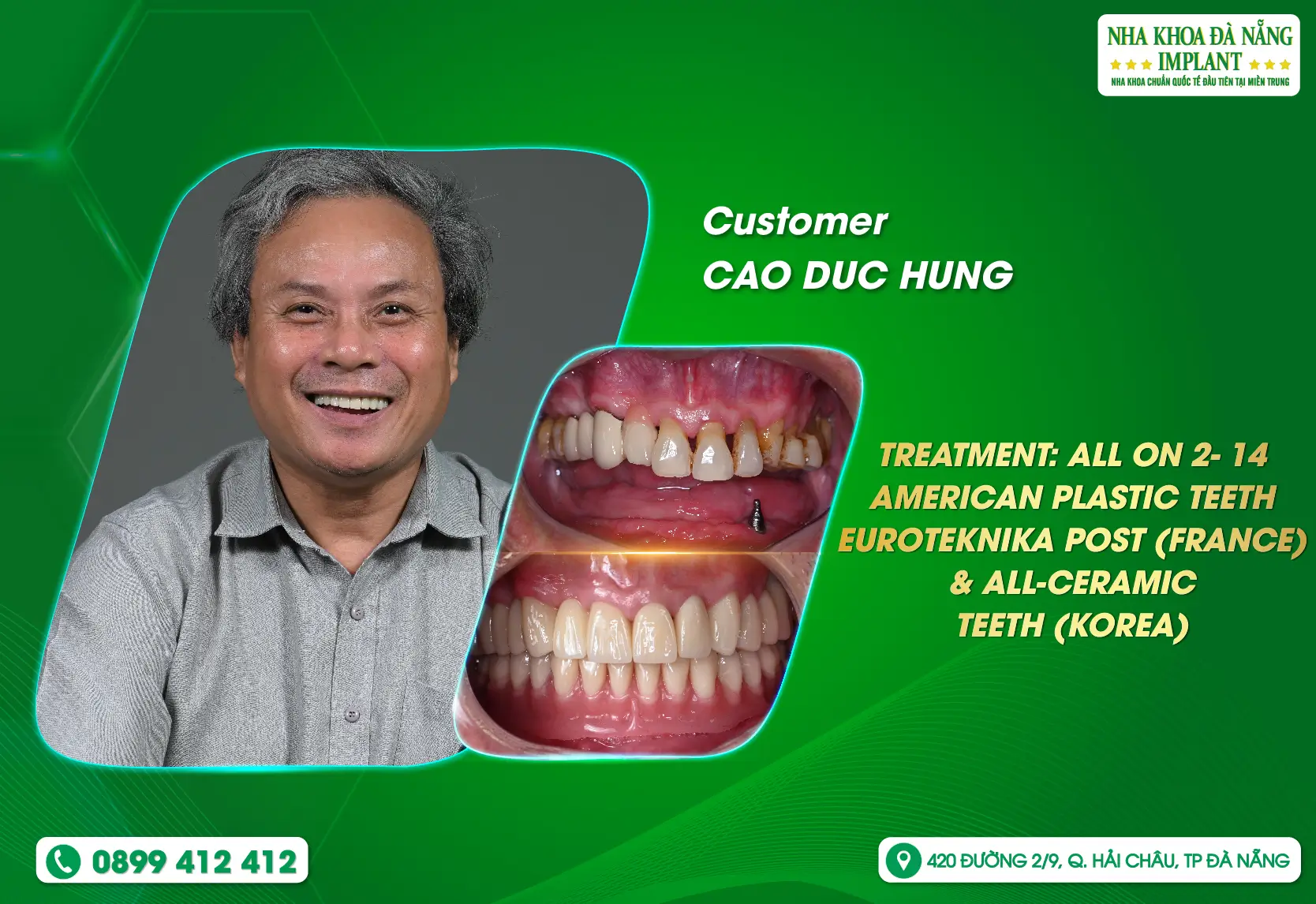 NHA KHOA ĐÀ NẴNG
IMPLANT
NHA KHOA CHUẨN QUỐC TẾ ĐẦU TIÊN TẠI MIỀN TRUNG

Customer
CAO DUC HUNG

TREATMENT: ALL ON 2- 14
AMERICAN PLASTIC TEETH
EUROTEKNIKA POST (FRANCE)
& ALL-CERAMIC
TEETH (KOREA)

0899 412 412

420 ĐƯỜNG 2/9, Q. HẢI CHÂU, TP ĐÀ NẴNG